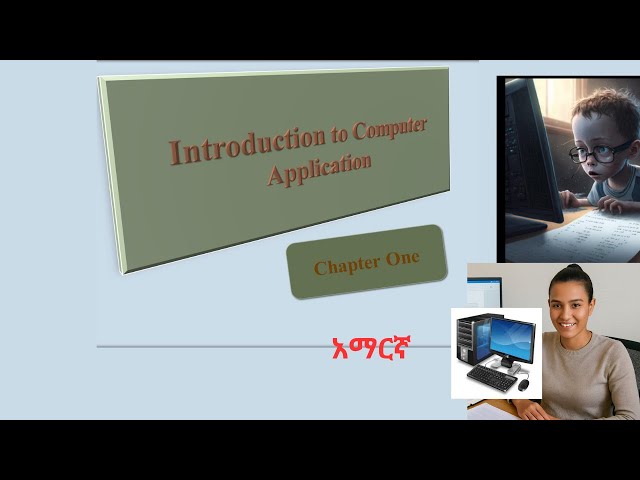 Introduction to Computer Application

Chapter One

አማርኛ